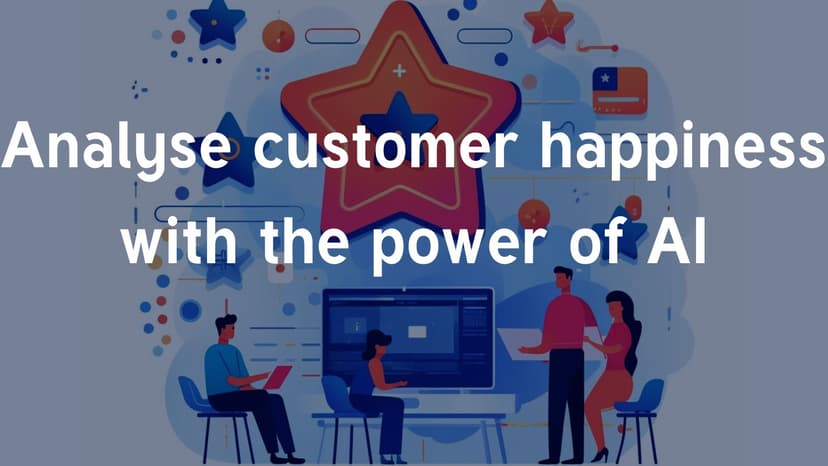 Analyse customer happiness with the power of AI